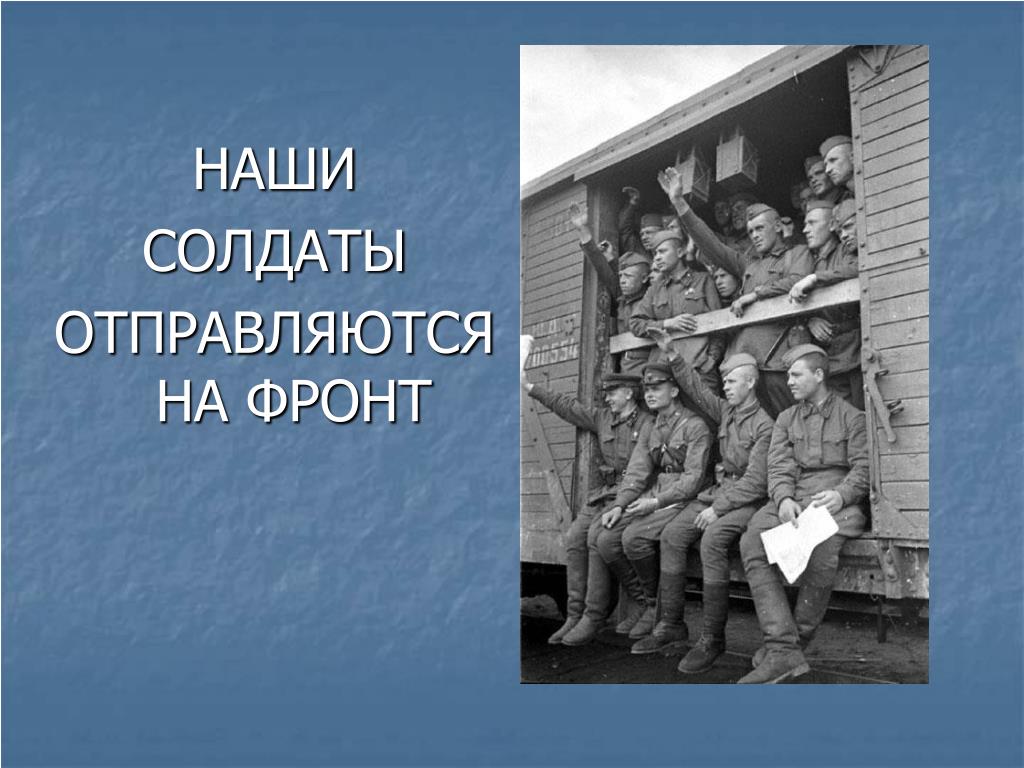 НАШИ
СОЛДАТЫ
ОТПРАВЛЯЮТСЯ НА ФРОНТ